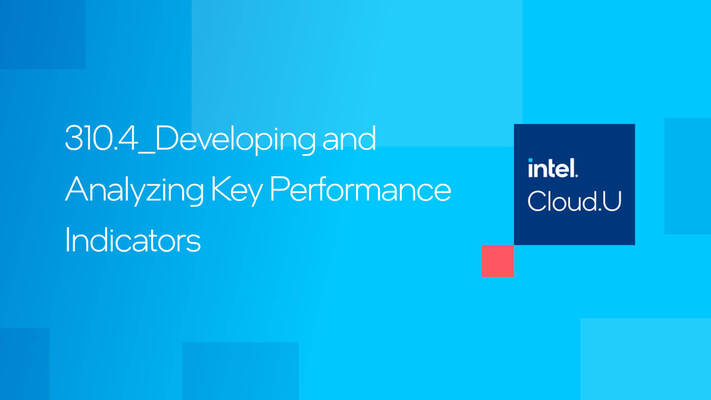 310.4_Developing and Analyzing Key Performance Indicators

intel.
Cloud.U